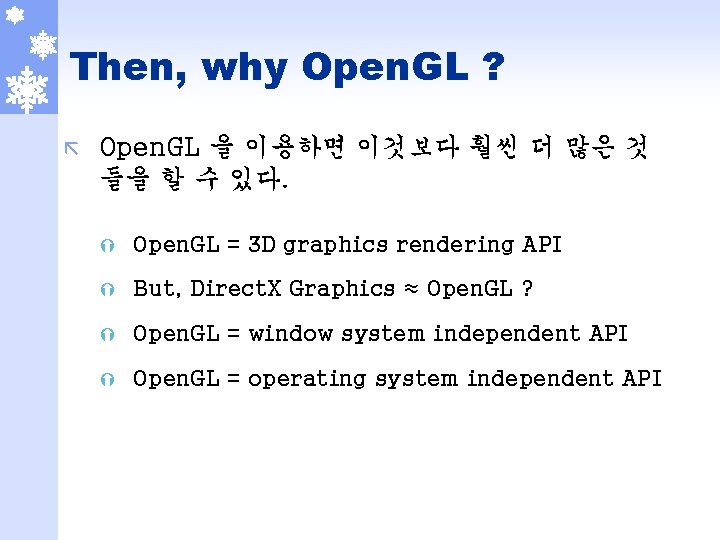 Then, why OpenGL ?

OpenGL 을 이용하면 이것보다 훨씬 더 많은 것들을 할 수 있다.

OpenGL = 3D graphics rendering API

But, DirectX Graphics ≈ OpenGL ?

OpenGL = window system independent API

OpenGL = operating system independent API